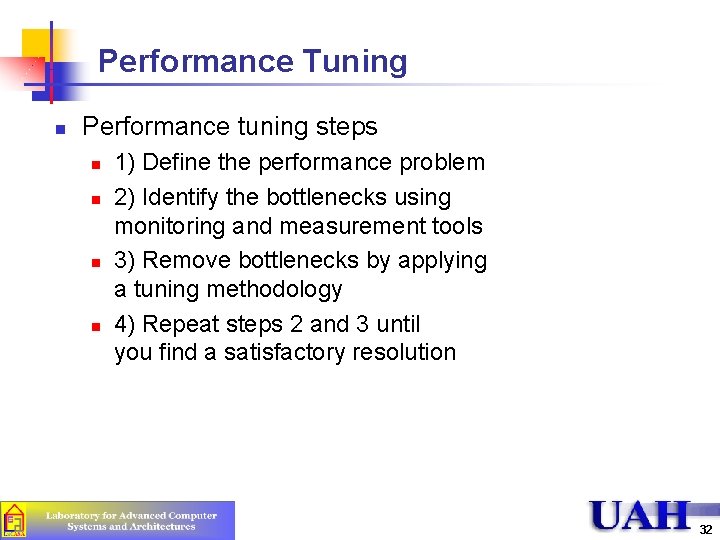 Performance Tuning

Performance tuning steps

1) Define the performance problem

2) Identify the bottlenecks using monitoring and measurement tools

3) Remove bottlenecks by applying a tuning methodology

4) Repeat steps 2 and 3 until you find a satisfactory resolution

Laboratory for Advanced Computer Systems and Architectures

UAH

32